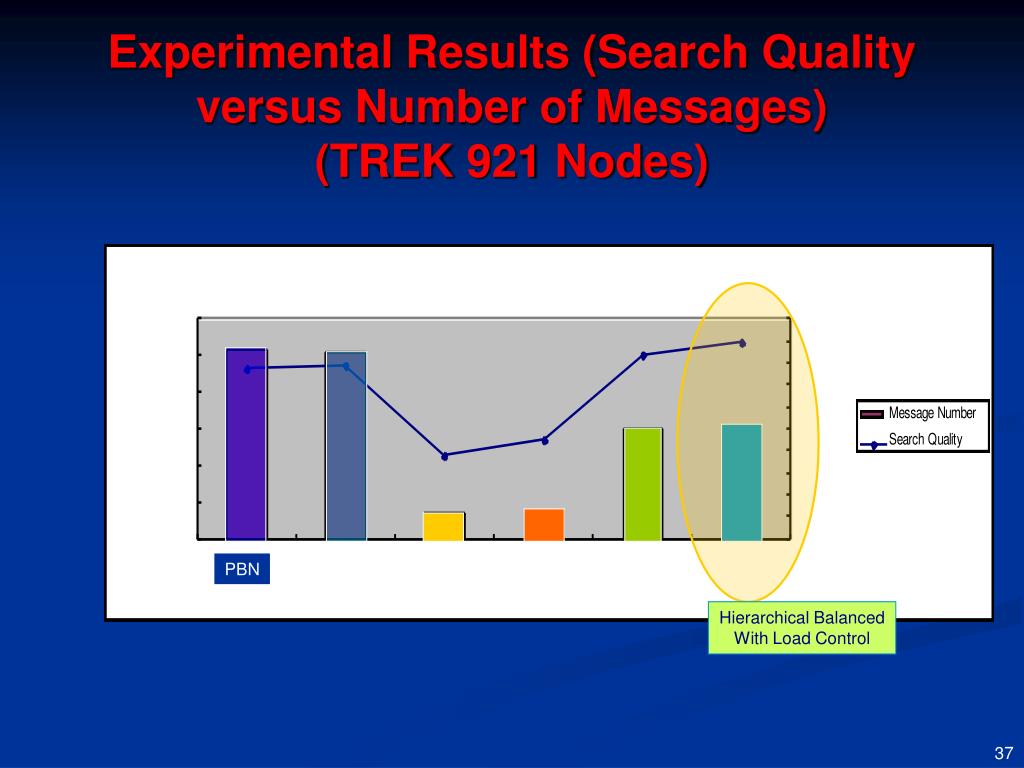 Experimental Results (Search Quality versus Number of Messages) (TREK 921 Nodes)

Message Number
Search Quality

PBN

Hierarchical Balanced With Load Control

37